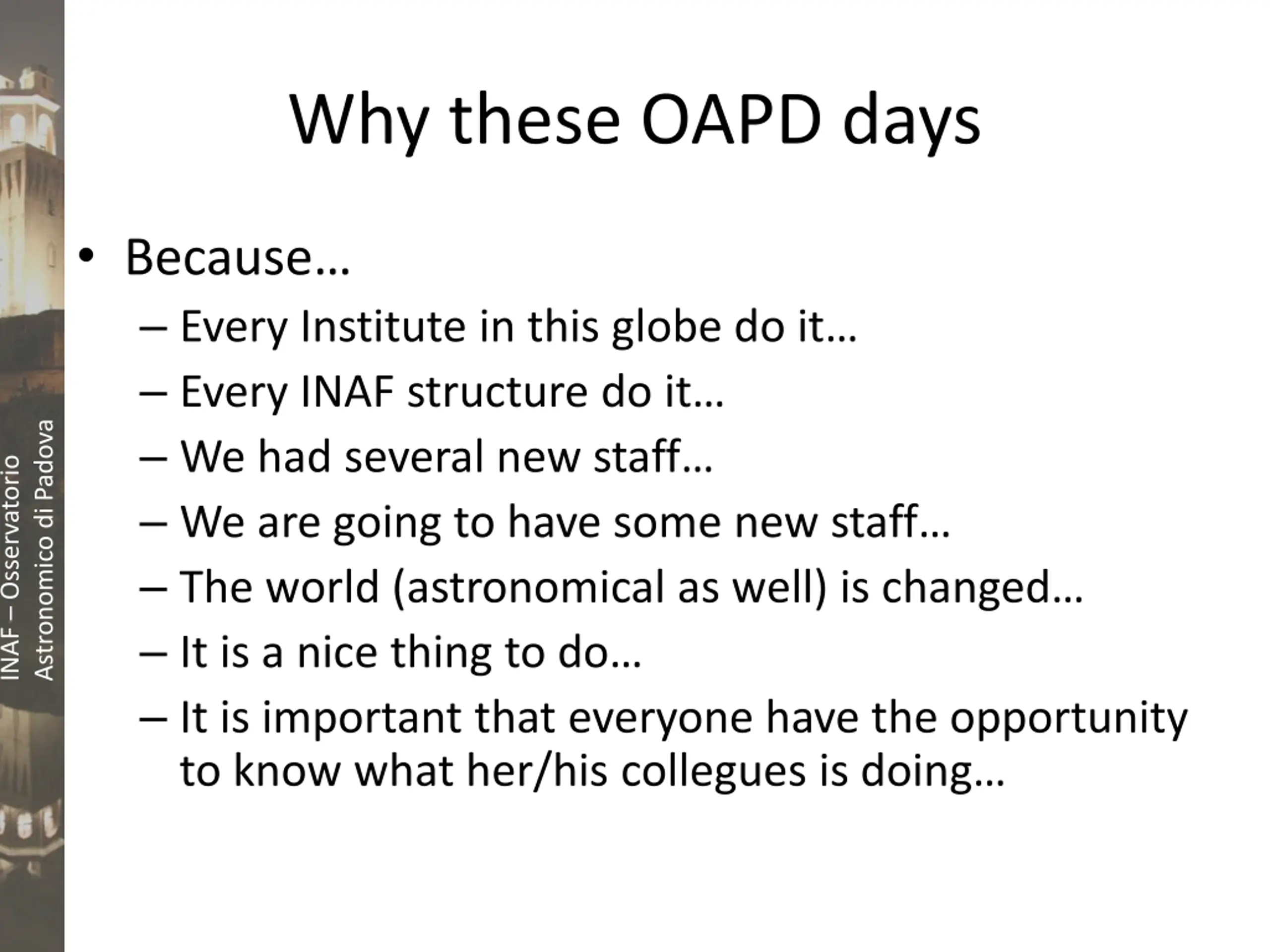 INAF – Osservatorio Astronomico di Padova

Why these OAPD days

• Because…
– Every Institute in this globe do it…
– Every INAF structure do it…
– We had several new staff…
– We are going to have some new staff…
– The world (astronomical as well) is changed…
– It is a nice thing to do…
– It is important that everyone have the opportunity to know what her/his collegues is doing…